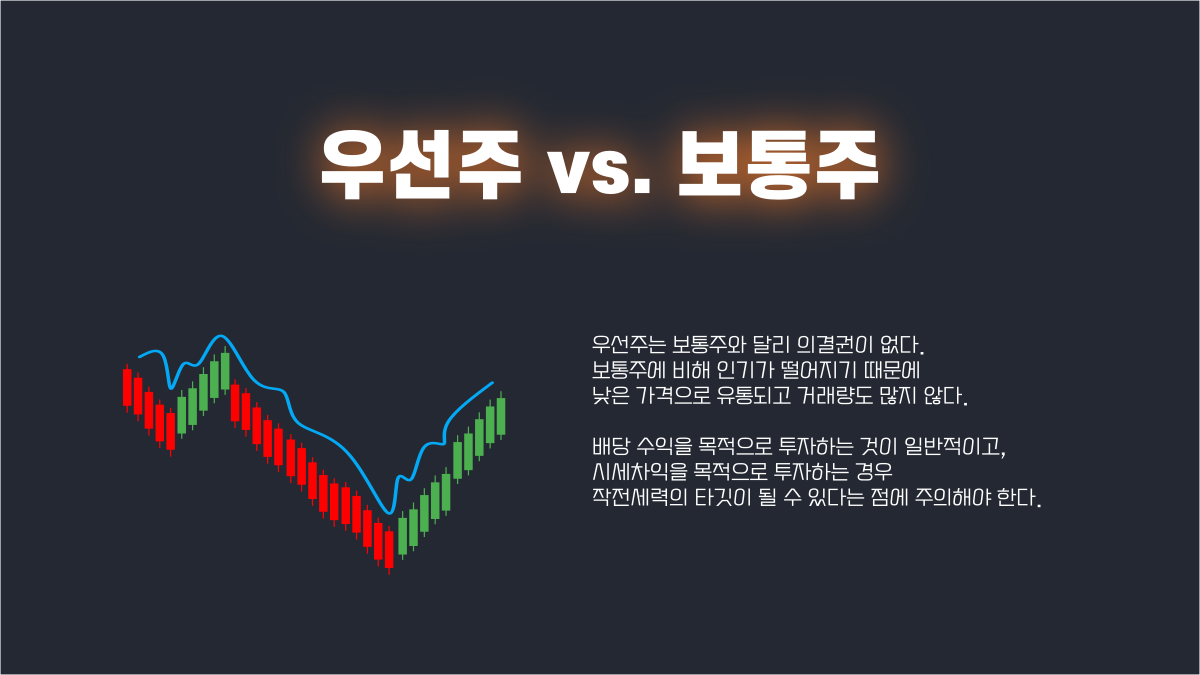 우선주 vs. 보통주

우선주는 보통주와 달리 의결권이 없다.
보통주에 비해 인기가 떨어지기 때문에
낮은 가격으로 유통되고 거래량도 많지 않다.

배당 수익을 목적으로 투자하는 것이 일반적이고,
시세차익을 목적으로 투자하는 경우
작전세력의 타깃이 될 수 있다는 점에 주의해야 한다.